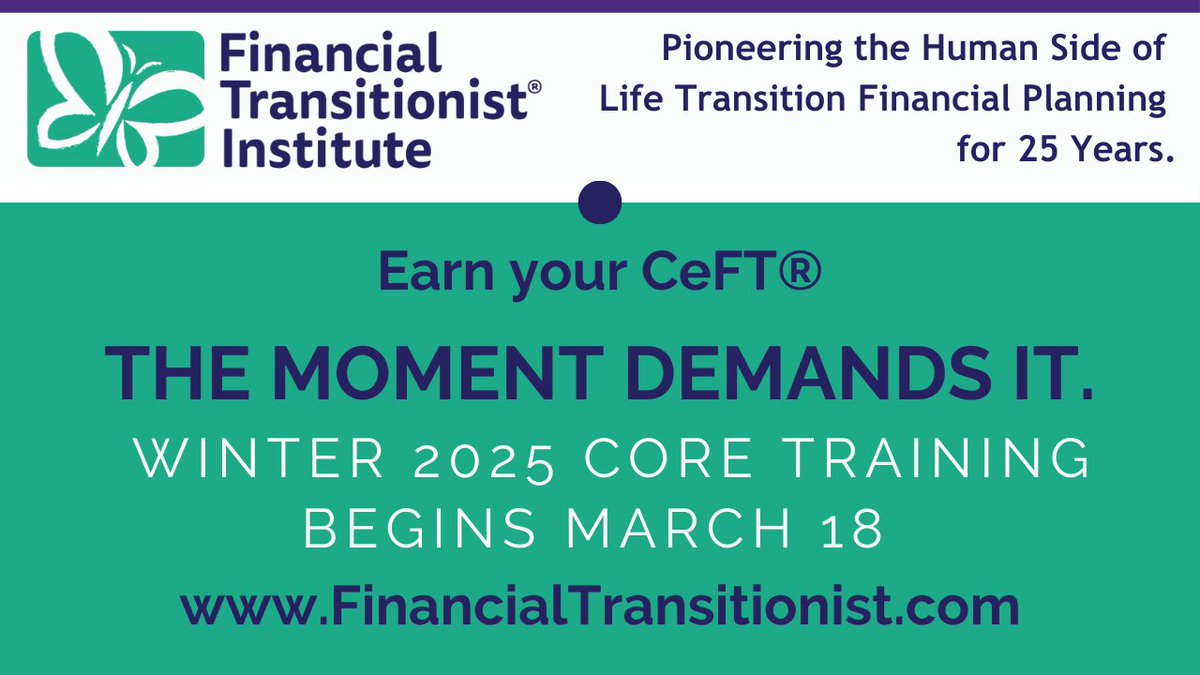 Financial Transitionist® Institute

Pioneering the Human Side of Life Transition Financial Planning for 25 Years.

Earn your CeFT®

THE MOMENT DEMANDS IT.

WINTER 2025 CORE TRAINING BEGINS MARCH 18

www.FinancialTransitionist.com